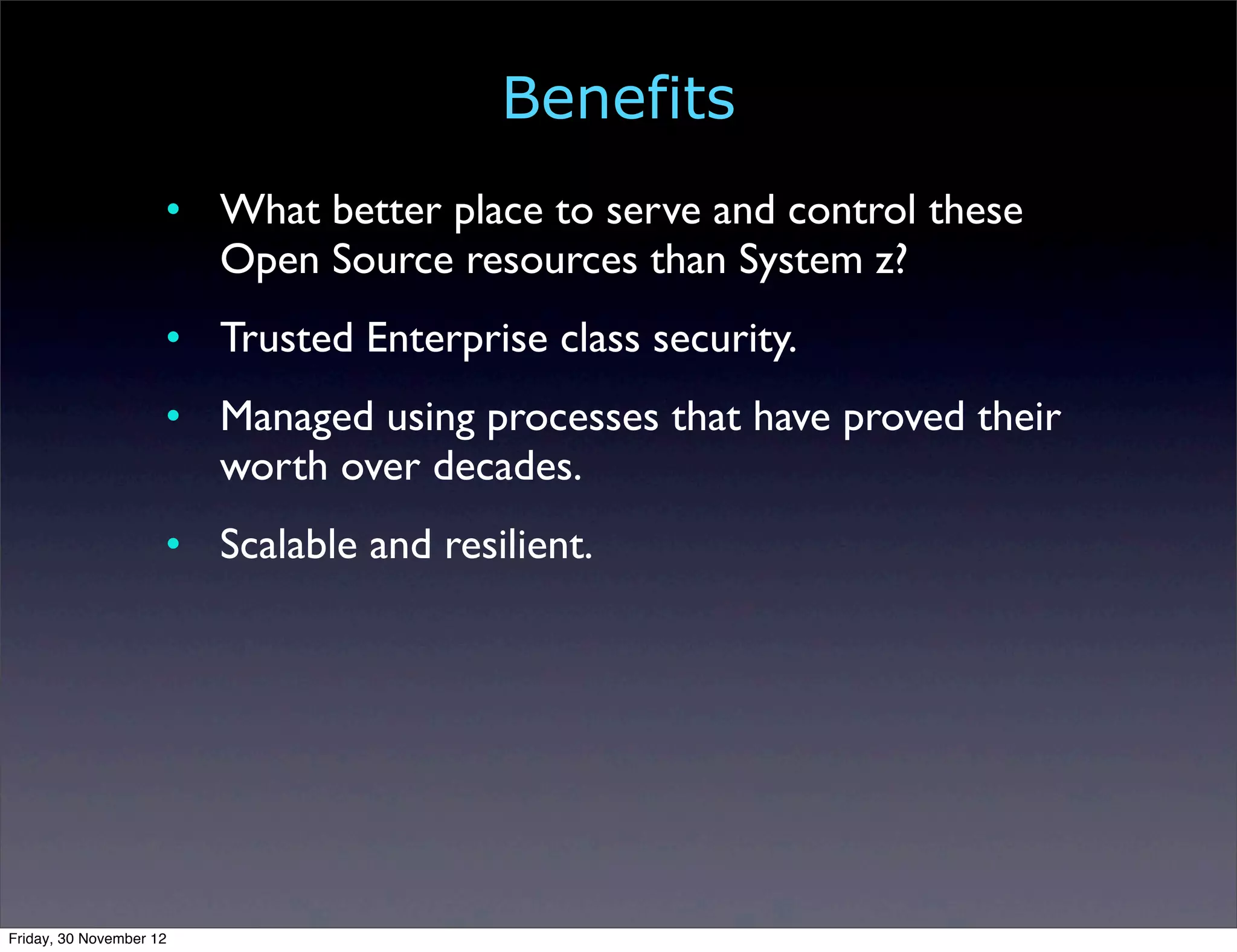 Benefits

• What better place to serve and control these Open Source resources than System z?

• Trusted Enterprise class security.

• Managed using processes that have proved their worth over decades.

• Scalable and resilient.

Friday, 30 November 12